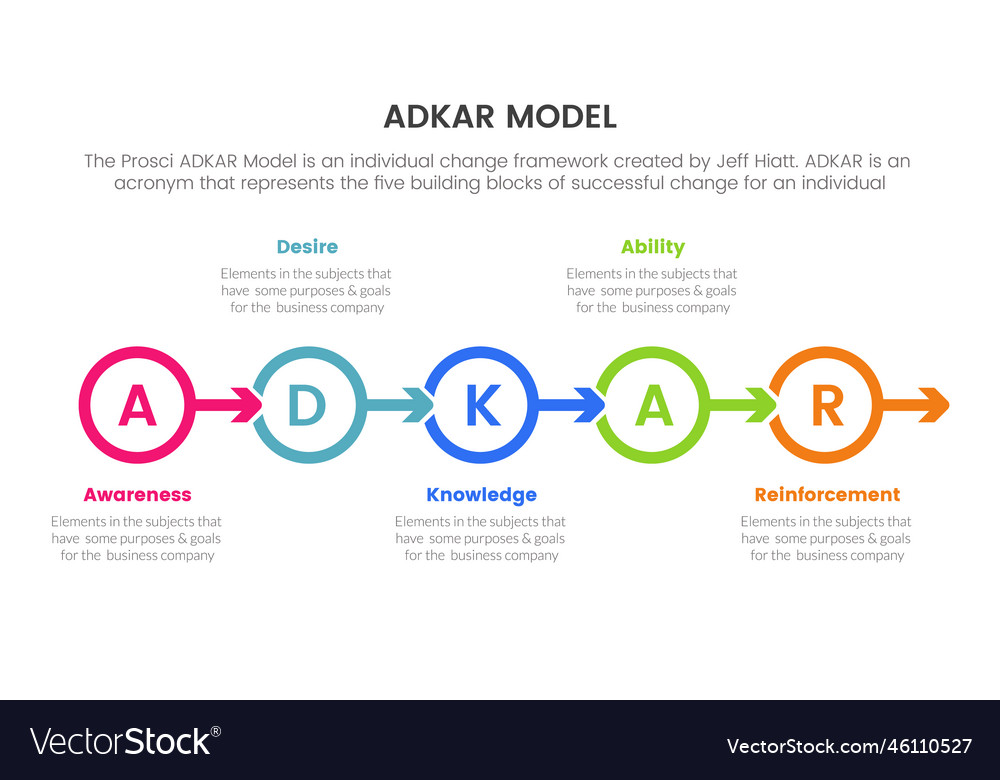 ADKAR MODEL

The Prosci ADKAR Model is an individual change framework created by Jeff Hiatt. ADKAR is an acronym that represents the five building blocks of successful change for an individual

Desire

Elements in the subjects that have some purposes & goals for the business company

Ability

Elements in the subjects that have some purposes & goals for the business company

A

D

K

A

R

Awareness

Elements in the subjects that have some purposes & goals for the business company

Knowledge

Elements in the subjects that have some purposes & goals for the business company

Reinforcement

Elements in the subjects that have some purposes & goals for the business company

VectorStock®

VectorStock.com/46110527